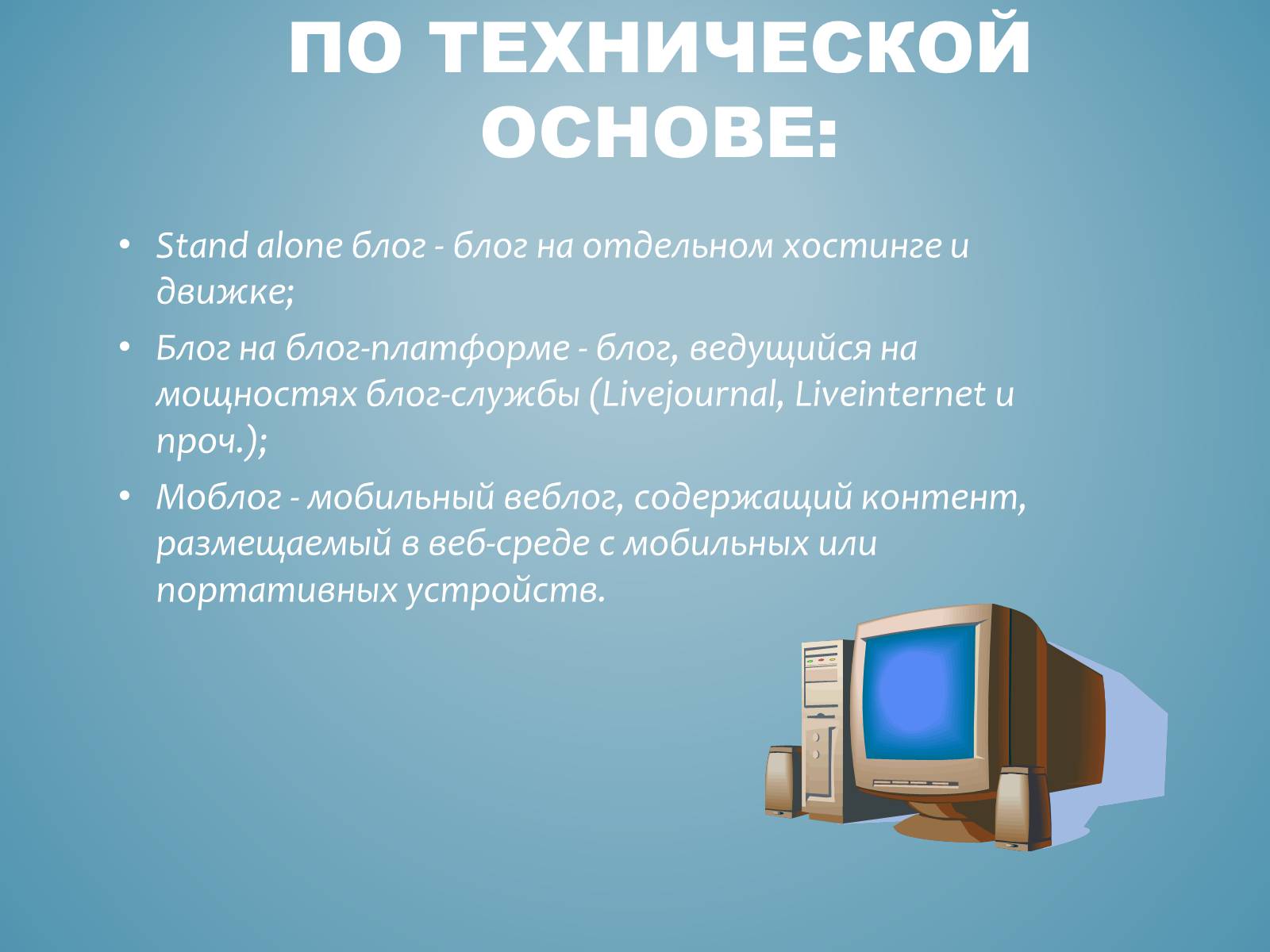 ПО ТЕХНИЧЕСКОЙ ОСНОВЕ:

• Stand alone блог - блог на отдельном хостинге и движке;
• Блог на блог-платформе - блог, ведущийся на мощностях блог-службы (Livejournal, Liveinternet и проч.);
• Моблог - мобильный веблог, содержащий контент, размещаемый в веб-среде с мобильных или портативных устройств.